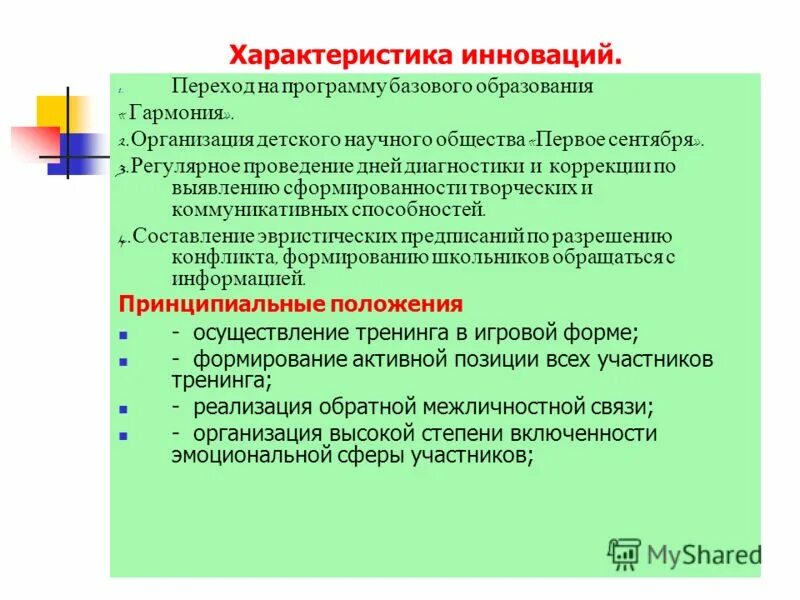 Характеристика инноваций.

1. Переход на программу базового образования «Гармония».

2. Организация детского научного общества «Первое сентября».

3. Регулярное проведение дней диагностики и коррекции по выявлению сформированности творческих и коммуникативных способностей.

4. Составление эвристических предписаний по разрешению конфликта, формированию школьников обращаться с информацией.

Принципиальные положения

- осуществление тренинга в игровой форме;

- формирование активной позиции всех участников тренинга;

- реализация обратной межличностной связи;

- организация высокой степени включенности эмоциональной сферы участников;

MyShared